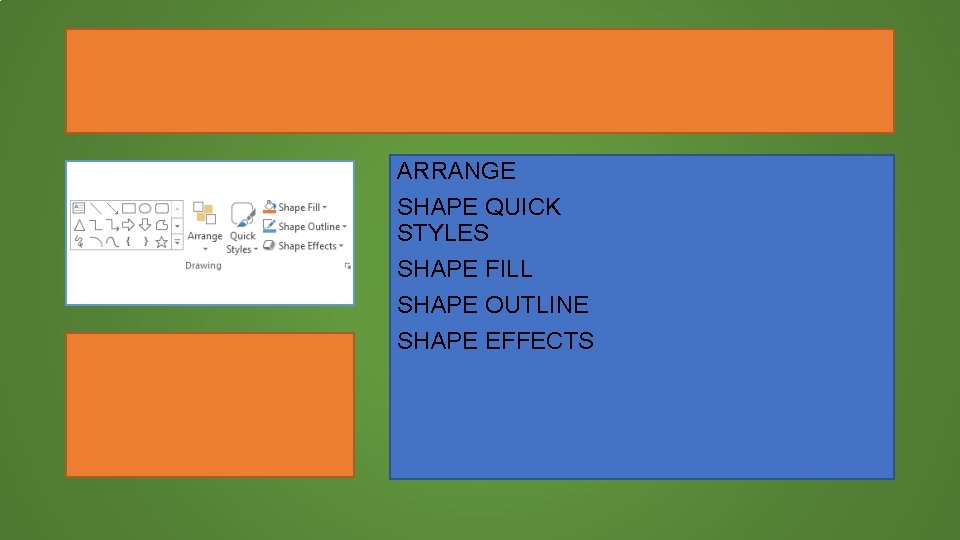 Arrange
Quick Styles
Shape Fill
Shape Outline
Shape Effects
Drawing

ARRANGE

SHAPE QUICK STYLES

SHAPE FILL

SHAPE OUTLINE

SHAPE EFFECTS